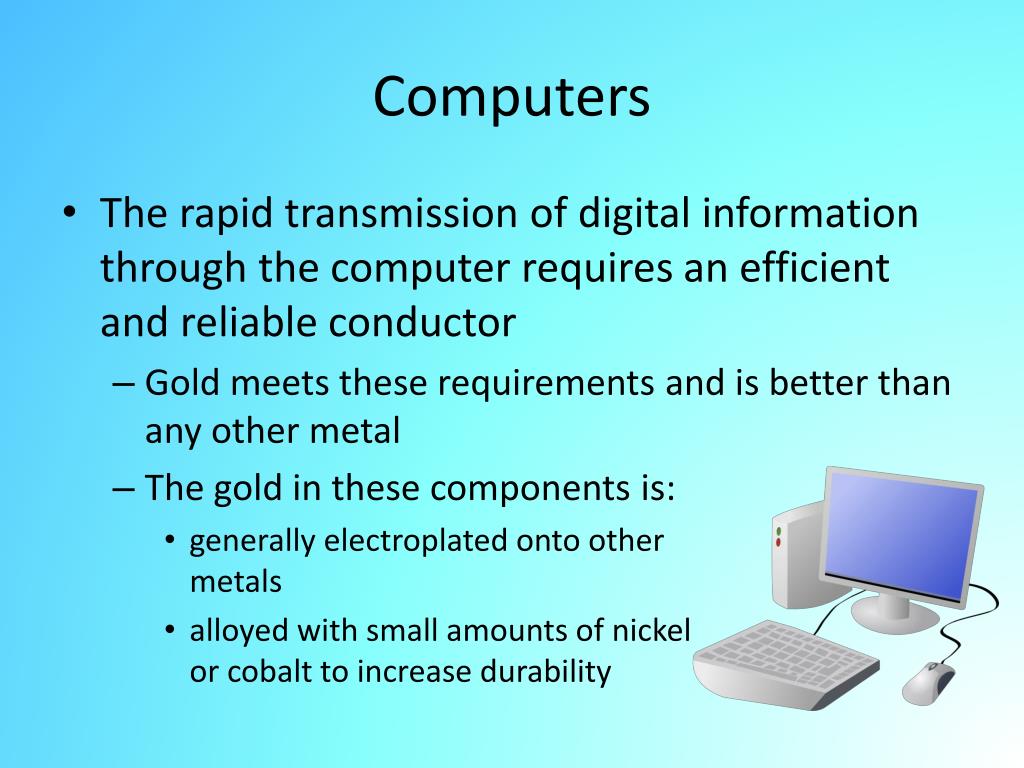 Computers

• The rapid transmission of digital information through the computer requires an efficient and reliable conductor
– Gold meets these requirements and is better than any other metal
– The gold in these components is:
• generally electroplated onto other metals
• alloyed with small amounts of nickel or cobalt to increase durability